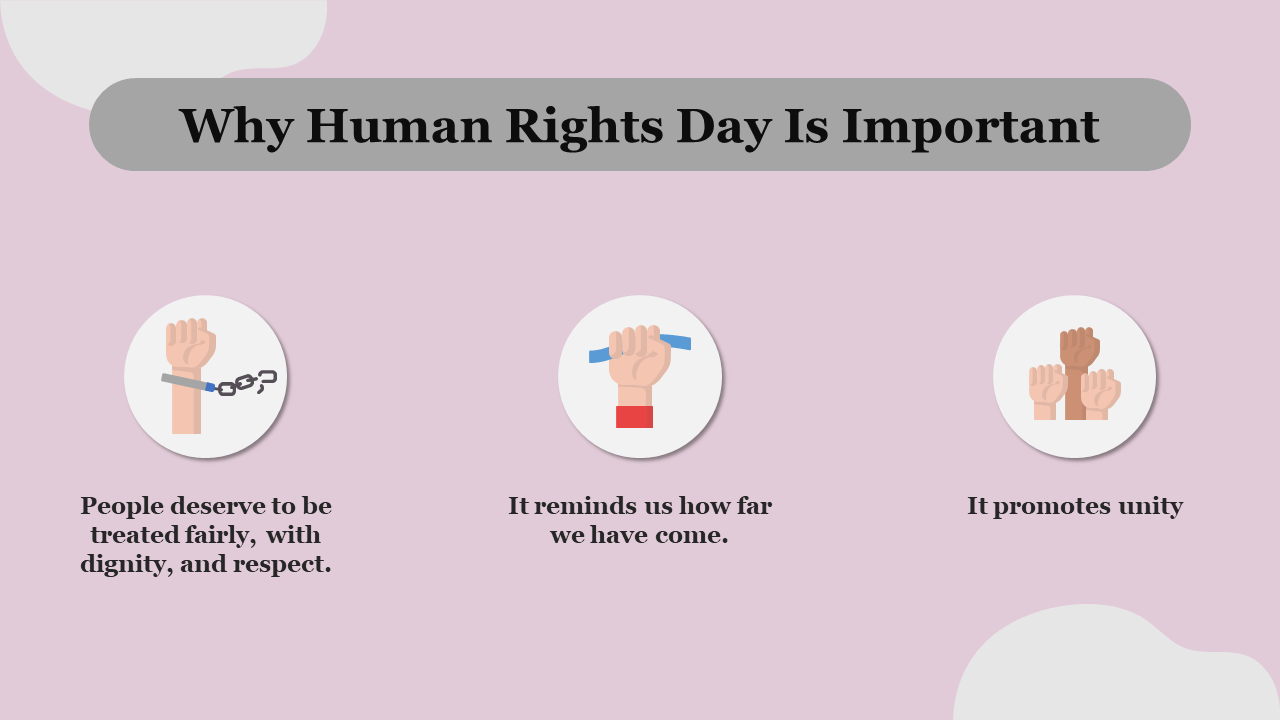 Why Human Rights Day Is Important

People deserve to be treated fairly, with dignity, and respect.

It reminds us how far we have come.

It promotes unity